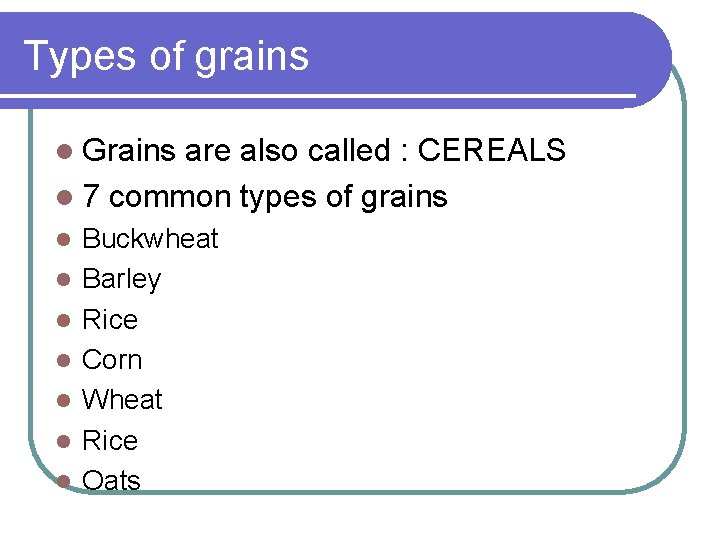 Types of grains

- Grains are also called : CEREALS
- 7 common types of grains
- Buckwheat
- Barley
- Rice
- Corn
- Wheat
- Rice
- Oats